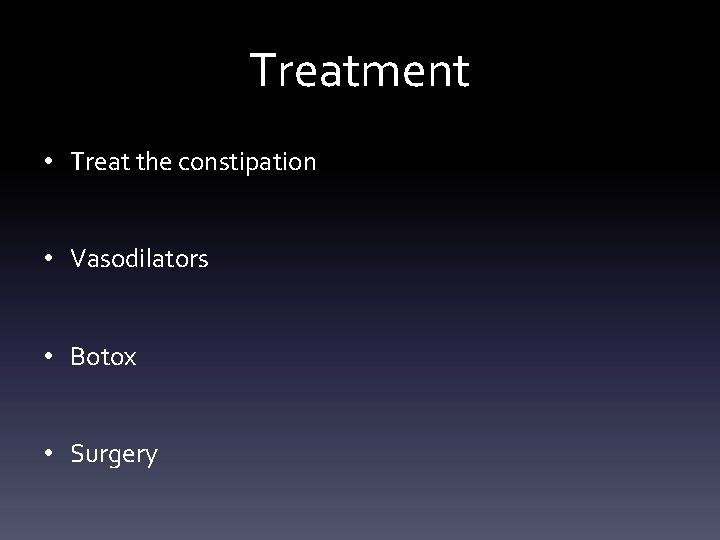 Treatment

• Treat the constipation

• Vasodilators

• Botox

• Surgery